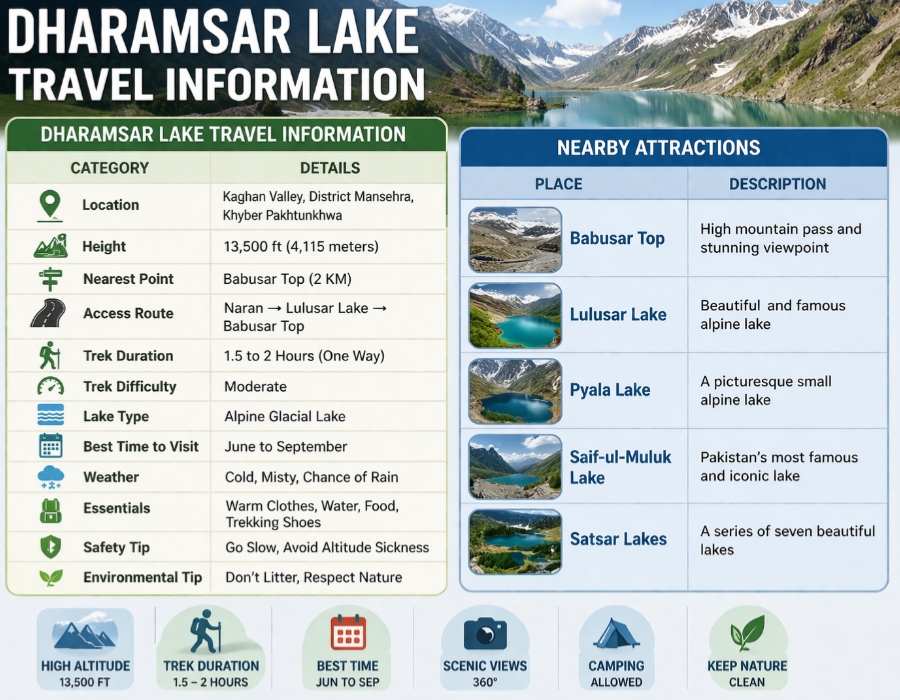 DHARAMSAR LAKE
TRAVEL INFORMATION

DHARAMSAR LAKE TRAVEL INFORMATION

| CATEGORY | DETAILS |
|---|---|
| Location | Kaghan Valley, District Mansehra, Khyber Pakhtunkhwa |
| Height | 13,500 ft (4,115 meters) |
| Nearest Point | Babusar Top (2 KM) |
| Access Route | Naran → Lulusar Lake → Babusar Top |
| Trek Duration | 1.5 to 2 Hours (One Way) |
| Trek Difficulty | Moderate |
| Lake Type | Alpine Glacial Lake |
| Best Time to Visit | June to September |
| Weather | Cold, Misty, Chance of Rain |
| Essentials | Warm Clothes, Water, Food, Trekking Shoes |
| Safety Tip | Go Slow, Avoid Altitude Sickness |
| Environmental Tip | Don't Litter, Respect Nature |

NEARBY ATTRACTIONS

| PLACE | DESCRIPTION |
|---|---|
| Babusar Top | High mountain pass and stunning viewpoint |
| Lulusar Lake | Beautiful and famous alpine lake |
| Pyala Lake | A picturesque small alpine lake |
| Saif-ul-Muluk Lake | Pakistan's most famous and iconic lake |
| Satsar Lakes | A series of seven beautiful lakes |

HIGH ALTITUDE
13,500 FT

TREK DURATION
1.5 – 2 HOURS

BEST TIME
JUN TO SEP

SCENIC VIEWS
360°

CAMPING
ALLOWED

KEEP NATURE
CLEAN